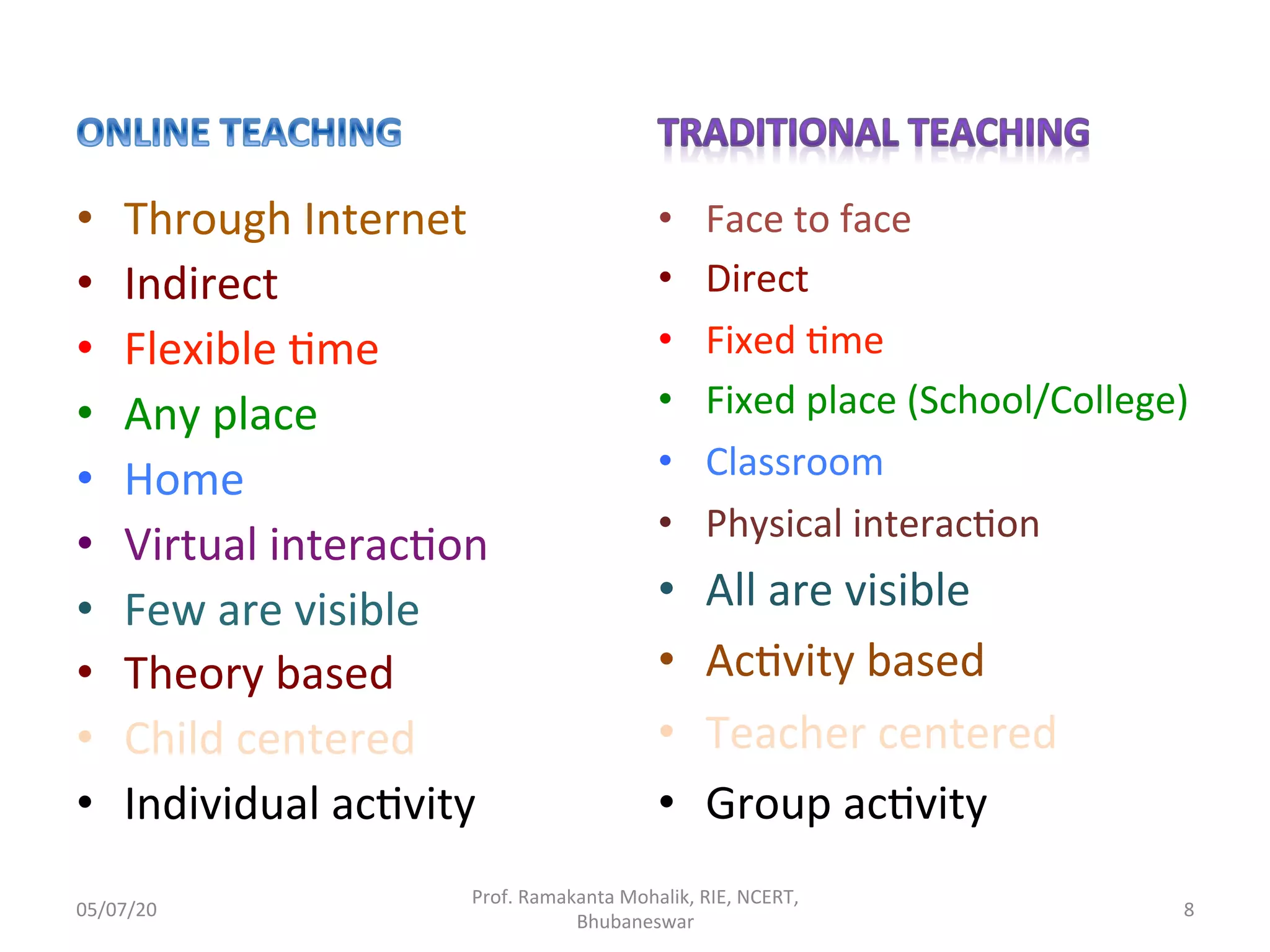 ONLINE TEACHING

• Through Internet
• Indirect
• Flexible time
• Any place
• Home
• Virtual interaction
• Few are visible
• Theory based
• Child centered
• Individual activity

TRADITIONAL TEACHING

• Face to face
• Direct
• Fixed time
• Fixed place (School/College)
• Classroom
• Physical interaction
• All are visible
• Activity based
• Teacher centered
• Group activity

05/07/20

Prof. Ramakanta Mohalik, RIE, NCERT, Bhubaneswar

8